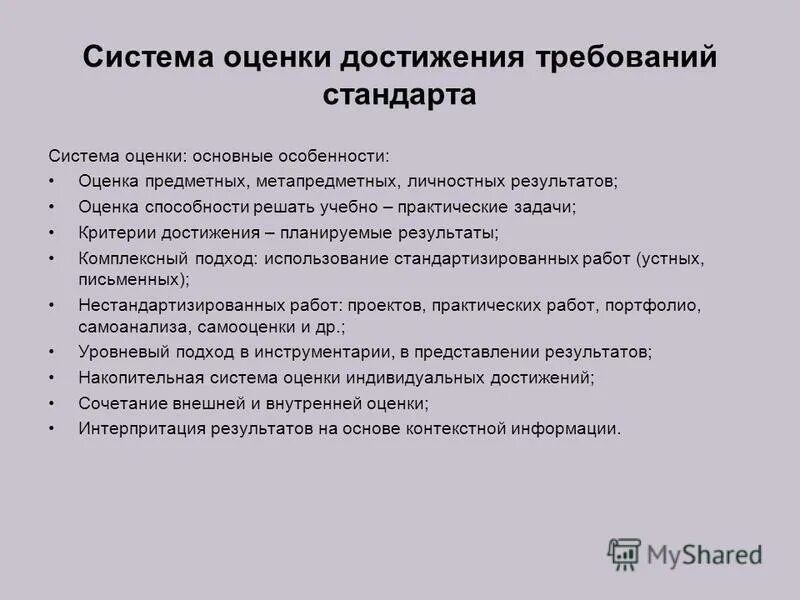 Система оценки достижения требований стандарта

Система оценки: основные особенности:

• Оценка предметных, метапредметных, личностных результатов;
• Оценка способности решать учебно – практические задачи;
• Критерии достижения – планируемые результаты;
• Комплексный подход: использование стандартизированных работ (устных, письменных);
• Нестандартизированных работ: проектов, практических работ, портфолио, самоанализа, самооценки и др.;
• Уровневый подход в инструментарии, в представлении результатов;
• Накопительная система оценки индивидуальных достижений;
• Сочетание внешней и внутренней оценки;
• Интерпритация результатов на основе контекстной информации.

MyShared